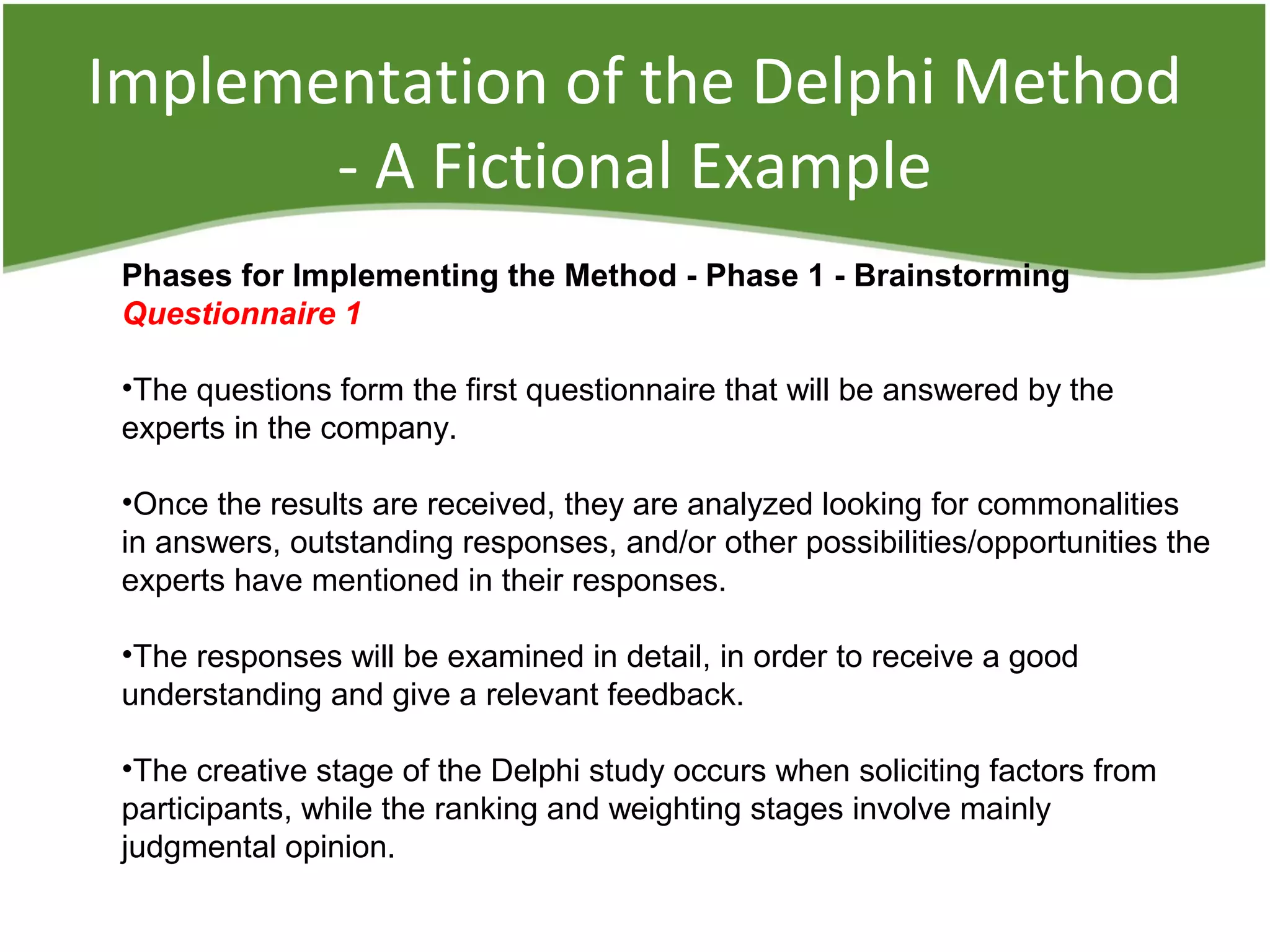 Implementation of the Delphi Method - A Fictional Example

Phases for Implementing the Method - Phase 1 - Brainstorming
Questionnaire 1

•The questions form the first questionnaire that will be answered by the experts in the company.

•Once the results are received, they are analyzed looking for commonalities in answers, outstanding responses, and/or other possibilities/opportunities the experts have mentioned in their responses.

•The responses will be examined in detail, in order to receive a good understanding and give a relevant feedback.

•The creative stage of the Delphi study occurs when soliciting factors from participants, while the ranking and weighting stages involve mainly judgmental opinion.